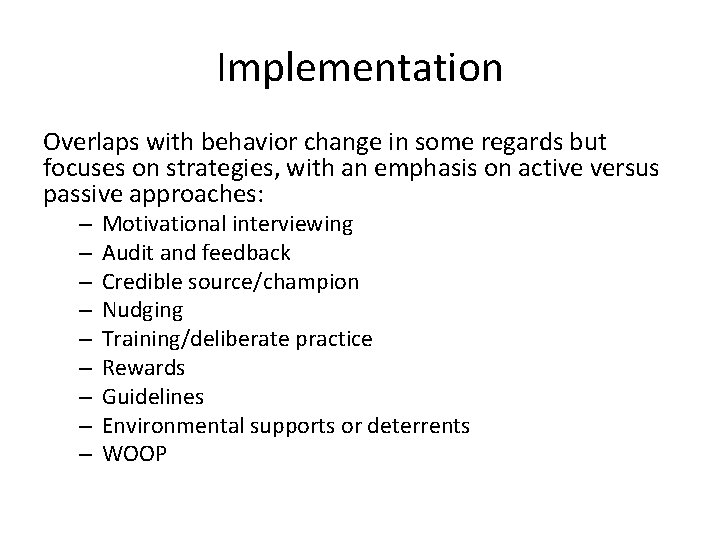 Implementation

Overlaps with behavior change in some regards but focuses on strategies, with an emphasis on active versus passive approaches:

– Motivational interviewing
– Audit and feedback
– Credible source/champion
– Nudging
– Training/deliberate practice
– Rewards
– Guidelines
– Environmental supports or deterrents
– WOOP